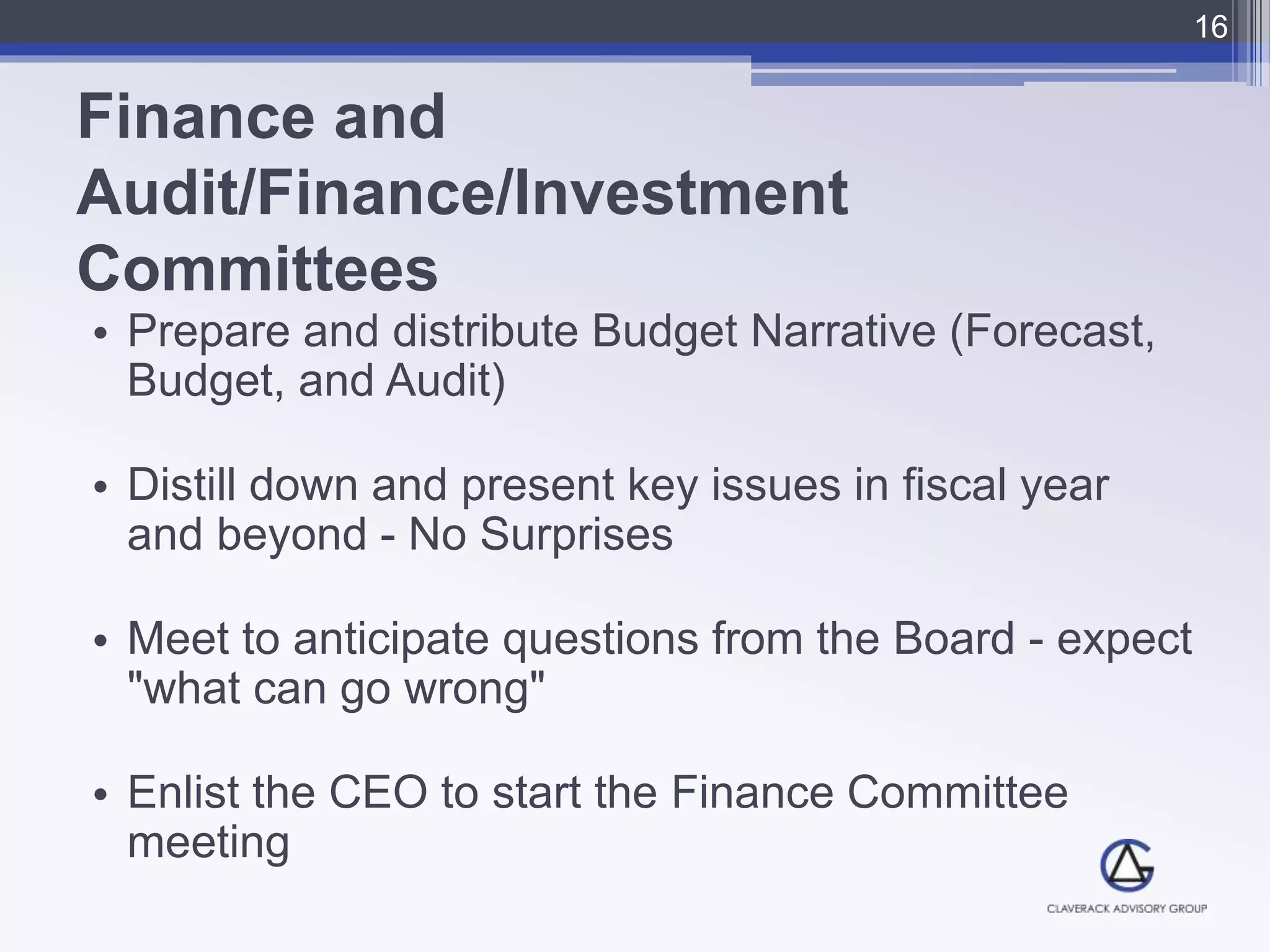 16

Finance and Audit/Finance/Investment Committees

• Prepare and distribute Budget Narrative (Forecast, Budget, and Audit)

• Distill down and present key issues in fiscal year and beyond - No Surprises

• Meet to anticipate questions from the Board - expect "what can go wrong"

• Enlist the CEO to start the Finance Committee meeting

CLAVERACK ADVISORY GROUP